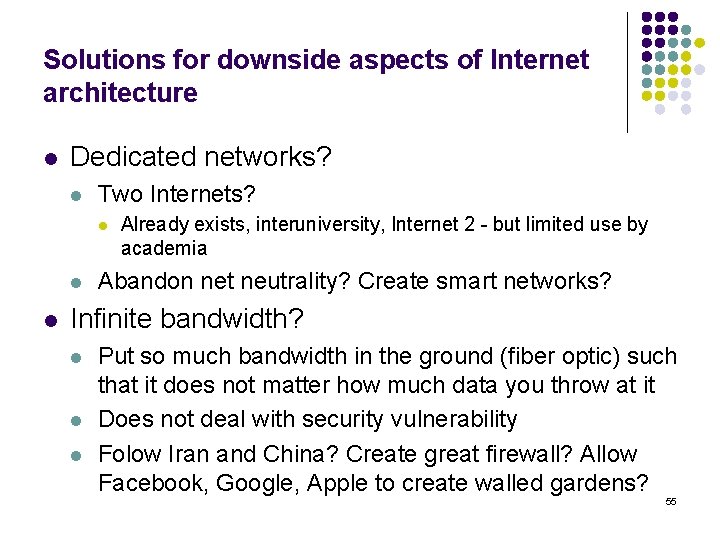 Solutions for downside aspects of Internet architecture

- Dedicated networks?
  - Two Internets?
    - Already exists, interuniversity, Internet 2 - but limited use by academia
  - Abandon net neutrality? Create smart networks?
- Infinite bandwidth?
  - Put so much bandwidth in the ground (fiber optic) such that it does not matter how much data you throw at it
  - Does not deal with security vulnerability
  - Folow Iran and China? Create great firewall? Allow Facebook, Google, Apple to create walled gardens?

55